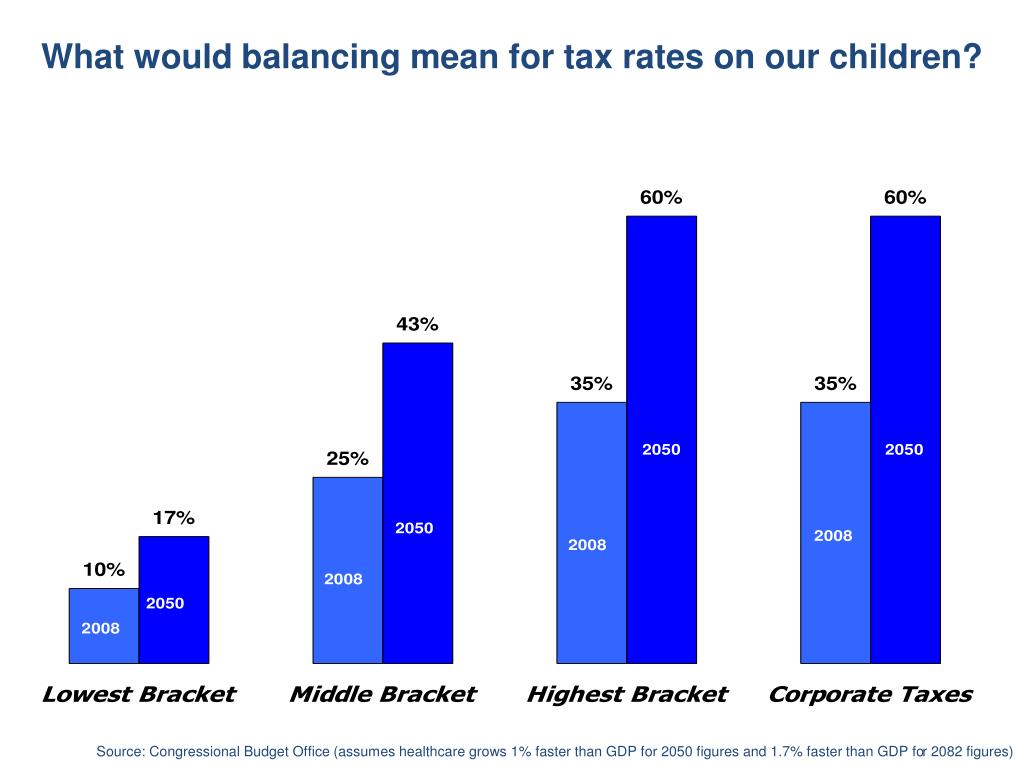 What would balancing mean for tax rates on our children?

10%
2008
17%
2050
Lowest Bracket

25%
2008
43%
2050
Middle Bracket

35%
2008
60%
2050
Highest Bracket

35%
2008
60%
2050
Corporate Taxes

Source: Congressional Budget Office (assumes healthcare grows 1% faster than GDP for 2050 figures and 1.7% faster than GDP for 2082 figures)